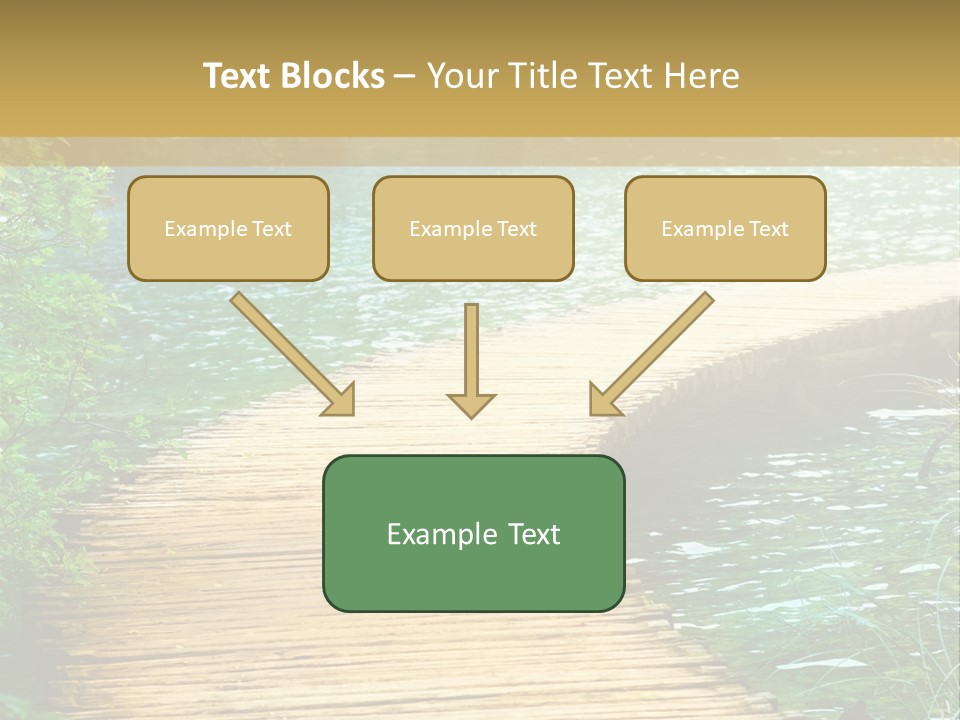 Text Blocks – Your Title Text Here

Example Text

Example Text

Example Text

Example Text